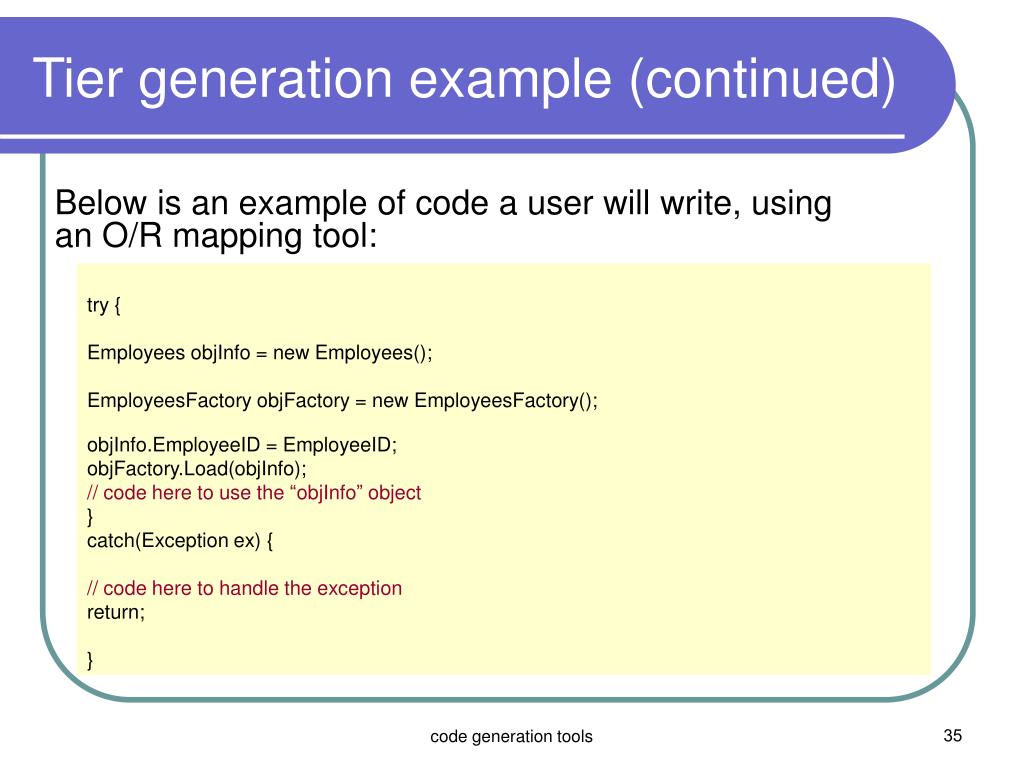 Tier generation example (continued)

Below is an example of code a user will write, using an O/R mapping tool:

try {

Employees objInfo = new Employees();

EmployeesFactory objFactory = new EmployeesFactory();

objInfo.EmployeeID = EmployeeID;
objFactory.Load(objInfo);
// code here to use the “objInfo” object
}
catch(Exception ex) {

// code here to handle the exception
return;

}

code generation tools

35